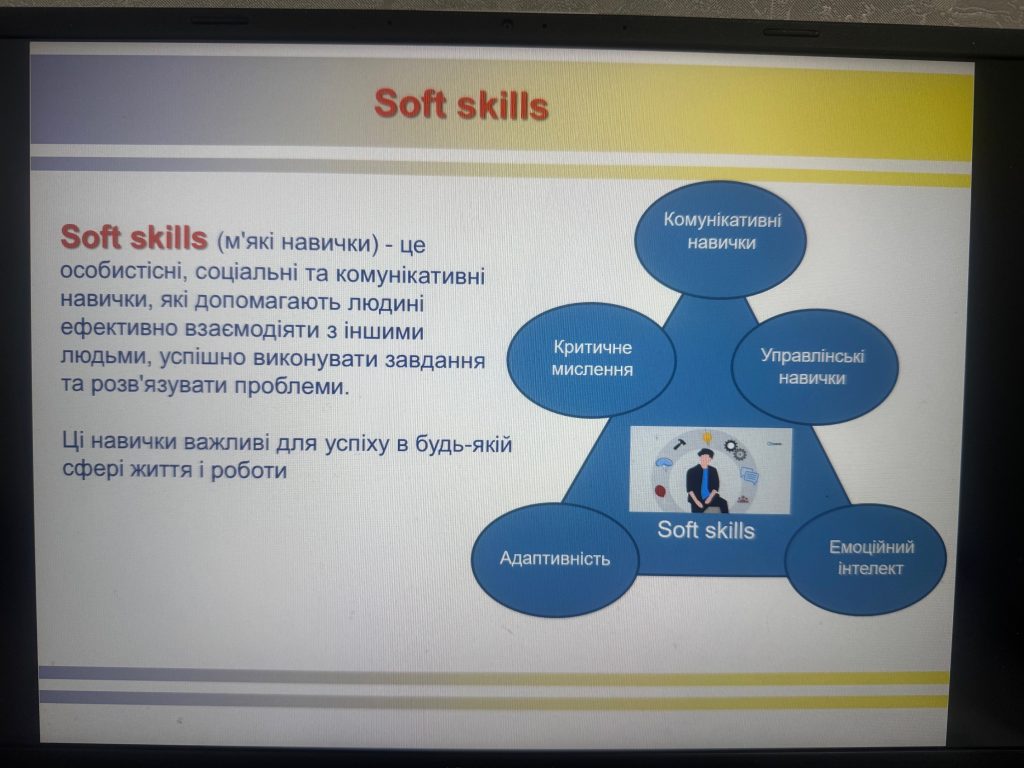 Soft skills

Soft skills (м'які навички) - це особистісні, соціальні та комунікативні навички, які допомагають людині ефективно взаємодіяти з іншими людьми, успішно виконувати завдання та розв'язувати проблеми.

Ці навички важливі для успіху в будь-якій сфері життя і роботи

Комунікативні навички

Критичне мислення

Управлінські навички

Soft skills

Адаптивність

Емоційний інтелект